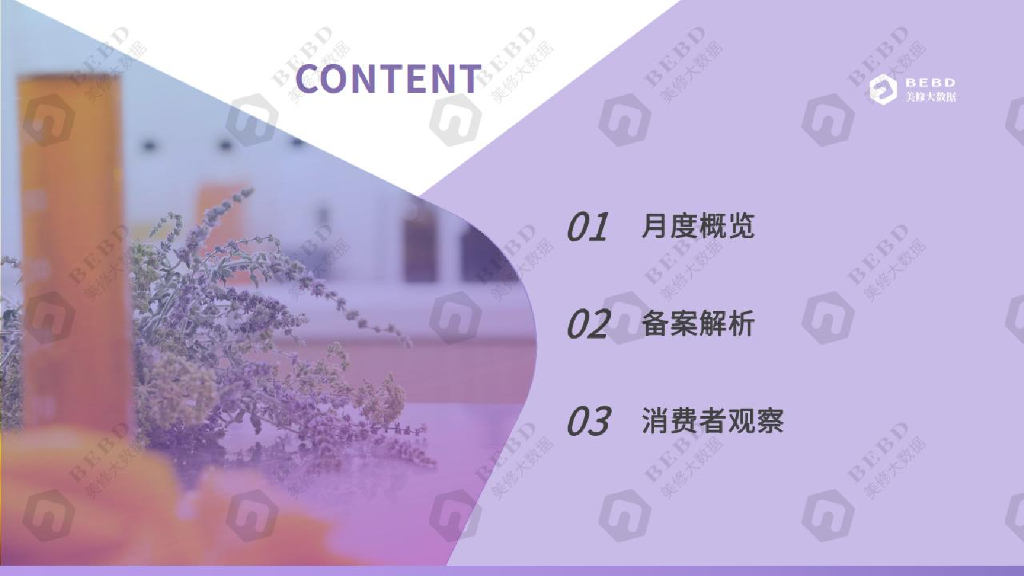 CONTENT

BEBD
美修大数据

01 月度概览

02 备案解析

03 消费者观察